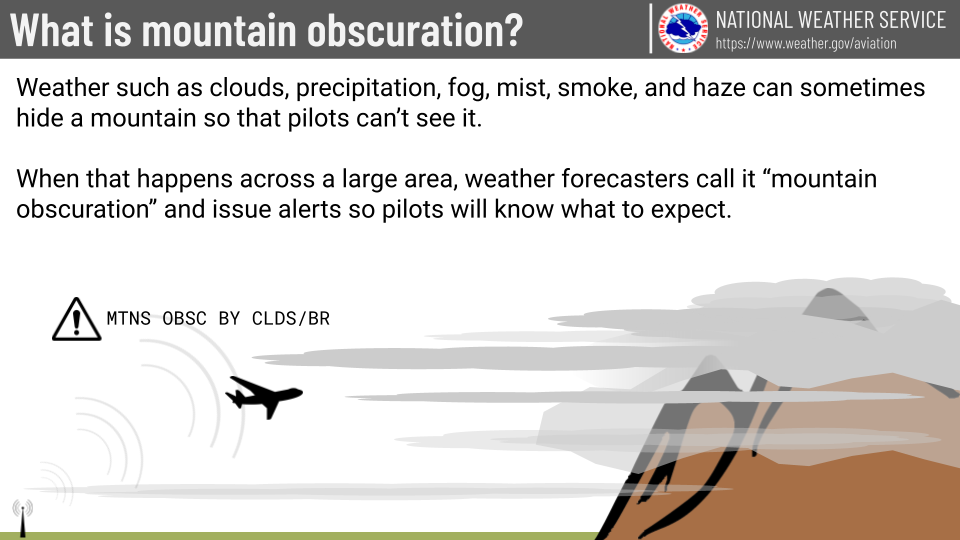 What is mountain obscuration?

NATIONAL WEATHER SERVICE
https://www.weather.gov/aviation

Weather such as clouds, precipitation, fog, mist, smoke, and haze can sometimes hide a mountain so that pilots can't see it.

When that happens across a large area, weather forecasters call it "mountain obscuration" and issue alerts so pilots will know what to expect.

MTNS OBSC BY CLDS/BR